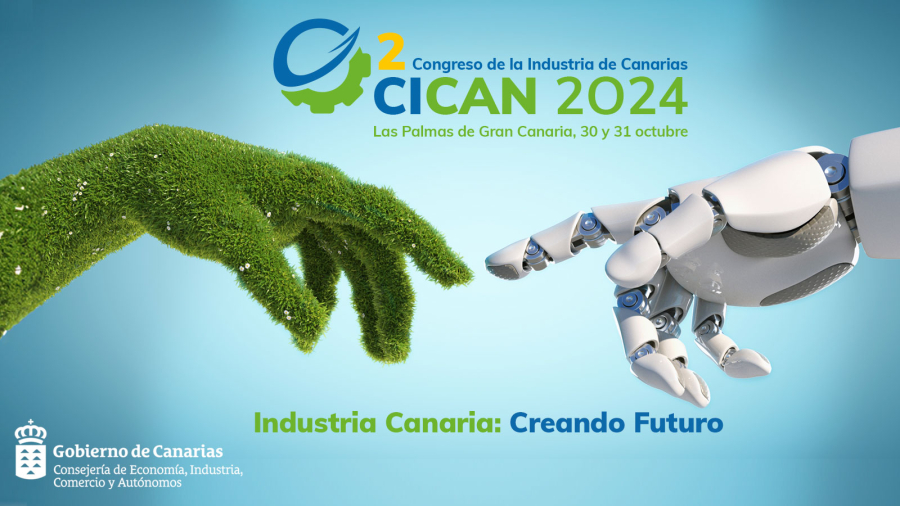 2 Congreso de la Industria de Canarias
CICAN 2024
Las Palmas de Gran Canaria, 30 y 31 octubre

Industria Canaria: Creando Futuro

Gobierno de Canarias
Consejería de Economía, Industria, Comercio y Autónomos